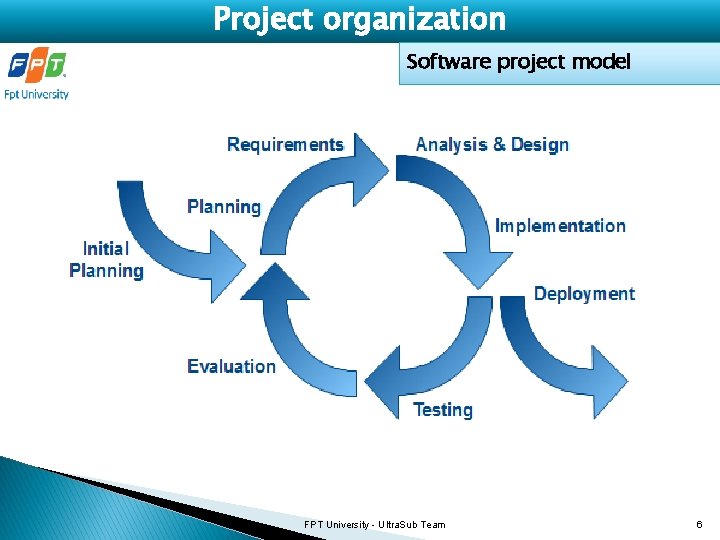 Project organization

FPT
Fpt University

Software project model

Requirements
Analysis & Design
Planning
Implementation
Initial Planning
Deployment
Evaluation
Testing

FPT University - UltraSub Team
6